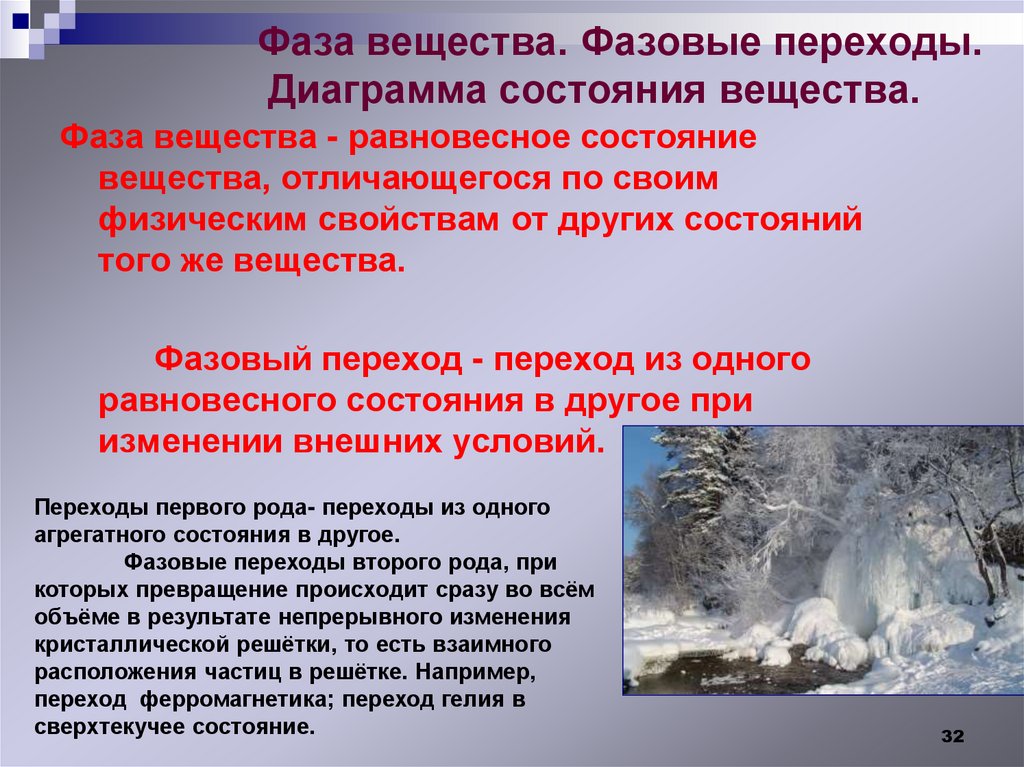 Фаза вещества. Фазовые переходы. Диаграмма состояния вещества.

Фаза вещества - равновесное состояние вещества, отличающегося по своим физическим свойствам от других состояний того же вещества.

Фазовый переход - переход из одного равновесного состояния в другое при изменении внешних условий.

Переходы первого рода- переходы из одного агрегатного состояния в другое.

Фазовые переходы второго рода, при которых превращение происходит сразу во всём объёме в результате непрерывного изменения кристаллической решётки, то есть взаимного расположения частиц в решётке. Например, переход ферромагнетика; переход гелия в сверхтекучее состояние.

32